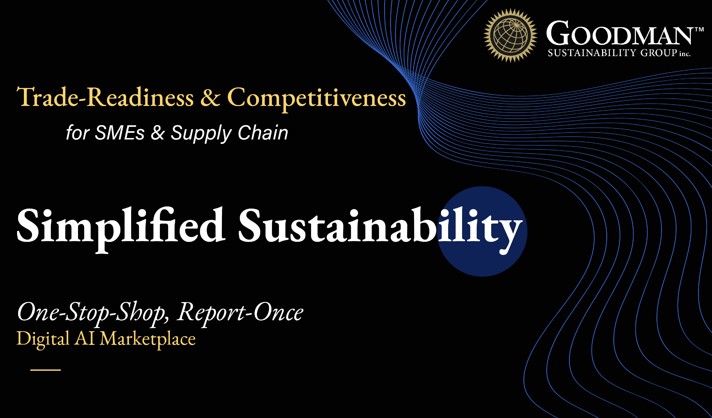 GOODMAN™
SUSTAINABILITY GROUP inc.

Trade-Readiness & Competitiveness
for SMEs & Supply Chain

Simplified Sustainability

One-Stop-Shop, Report-Once
Digital AI Marketplace